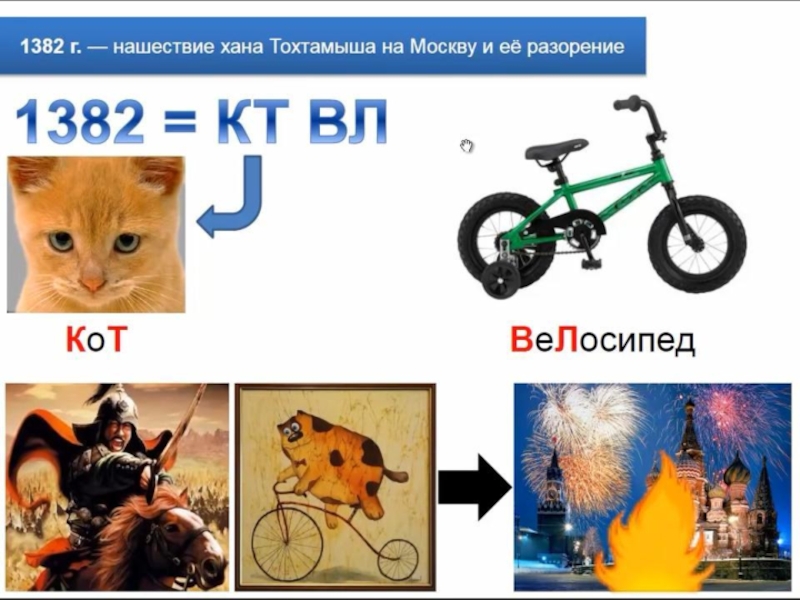 1382 г. — нашествие хана Тохтамыша на Москву и её разорение

1382 = КТ ВЛ

КоТ

ВеЛосипед